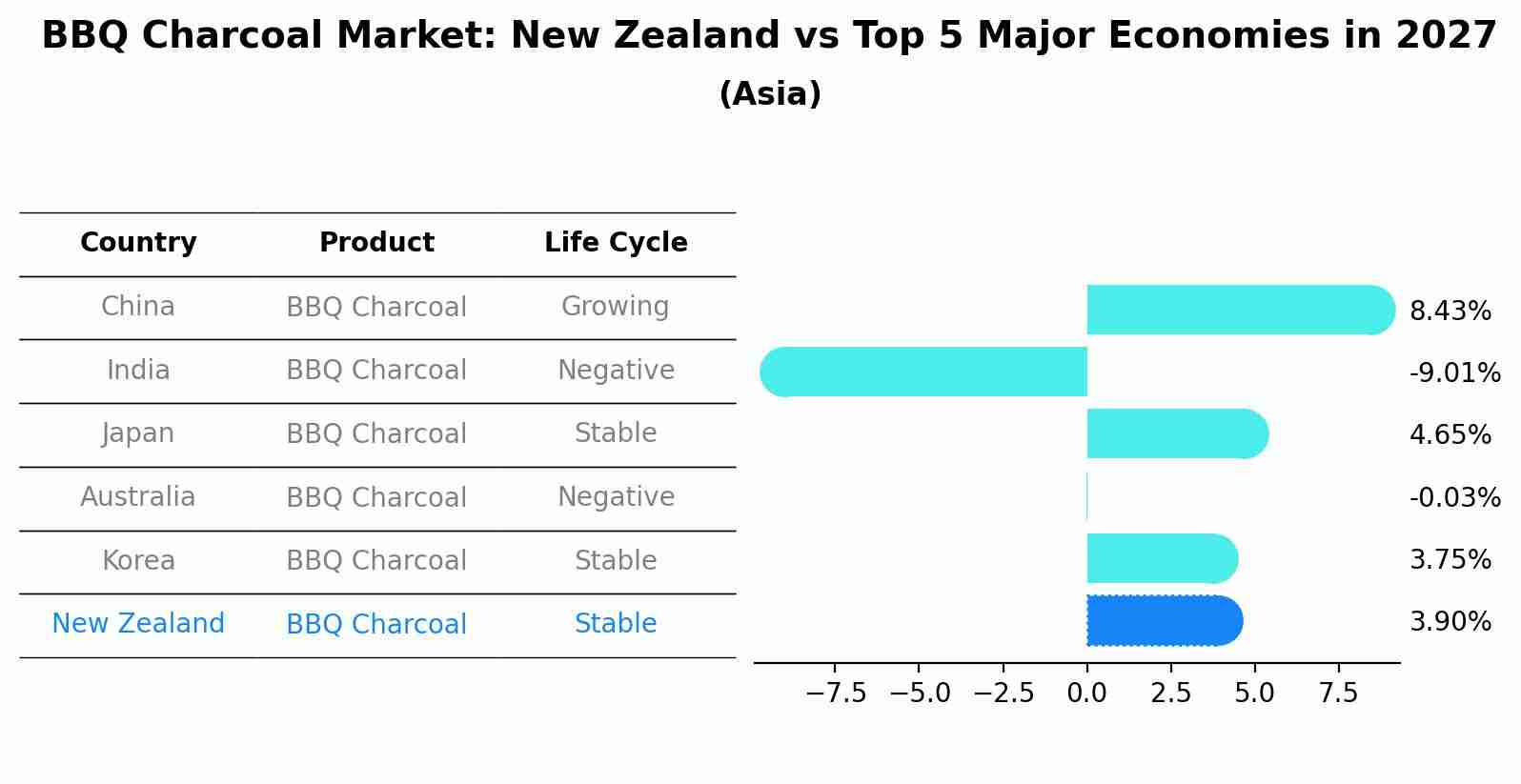 BBQ Charcoal Market: New Zealand vs Top 5 Major Economies in 2027
(Asia)

| Country | Product | Life Cycle |
|---|---|---|
| China | BBQ Charcoal | Growing |
| India | BBQ Charcoal | Negative |
| Japan | BBQ Charcoal | Stable |
| Australia | BBQ Charcoal | Negative |
| Korea | BBQ Charcoal | Stable |
| New Zealand | BBQ Charcoal | Stable |

8.43%
-9.01%
4.65%
-0.03%
3.75%
3.90%

−7.5 −5.0 −2.5 0.0 2.5 5.0 7.5